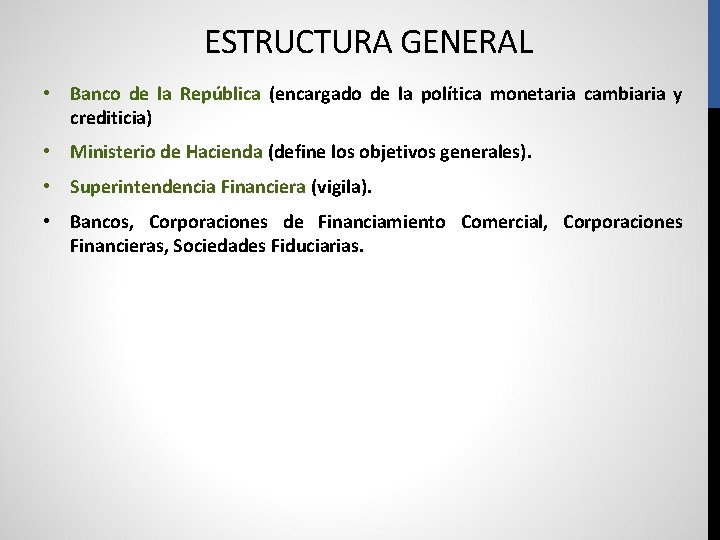 ESTRUCTURA GENERAL

• Banco de la República (encargado de la política monetaria cambiaria y crediticia)

• Ministerio de Hacienda (define los objetivos generales).

• Superintendencia Financiera (vigila).

• Bancos, Corporaciones de Financiamiento Comercial, Corporaciones Financieras, Sociedades Fiduciarias.